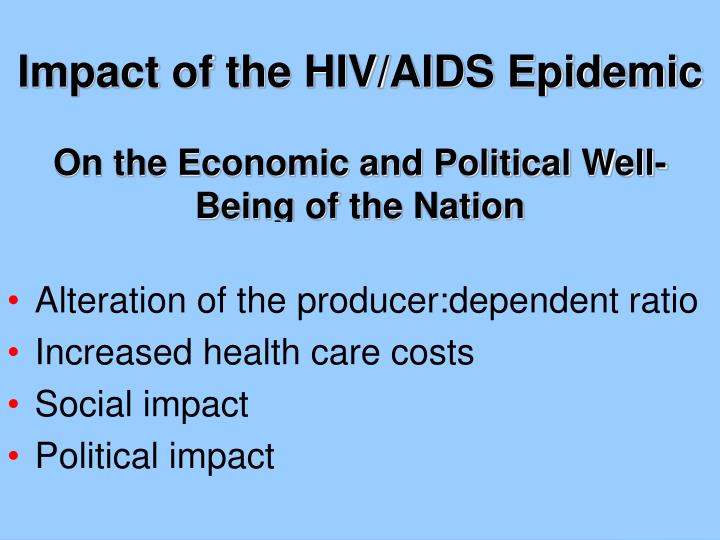 Impact of the HIV/AIDS Epidemic

On the Economic and Political Well-Being of the Nation

• Alteration of the producer:dependent ratio
• Increased health care costs
• Social impact
• Political impact